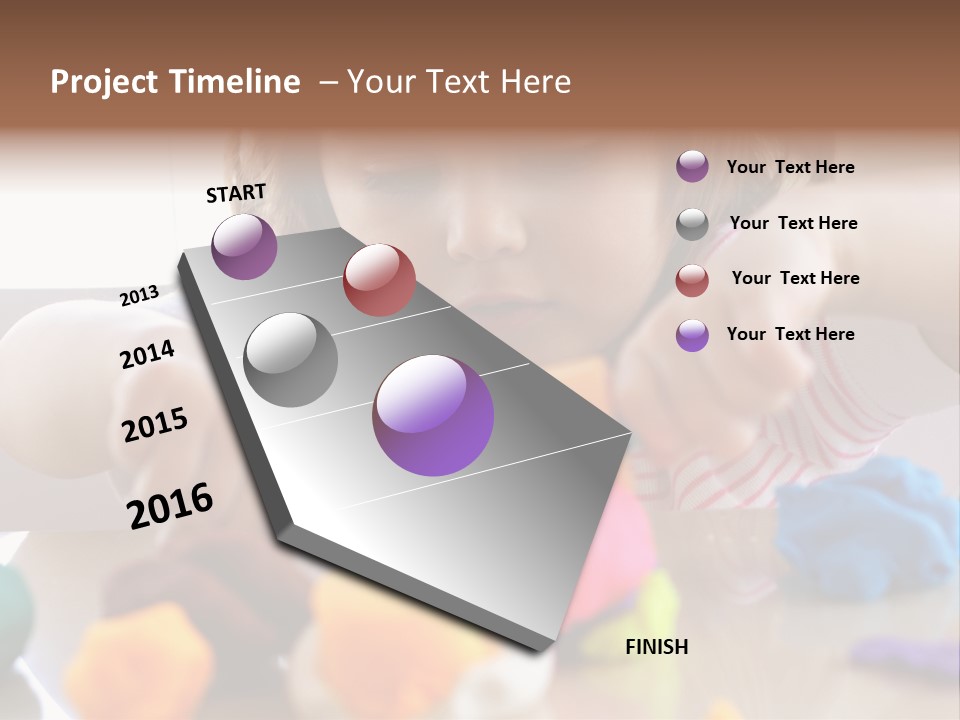 Project Timeline – Your Text Here

START

2013

2014

2015

2016

FINISH

Your Text Here

Your Text Here

Your Text Here

Your Text Here